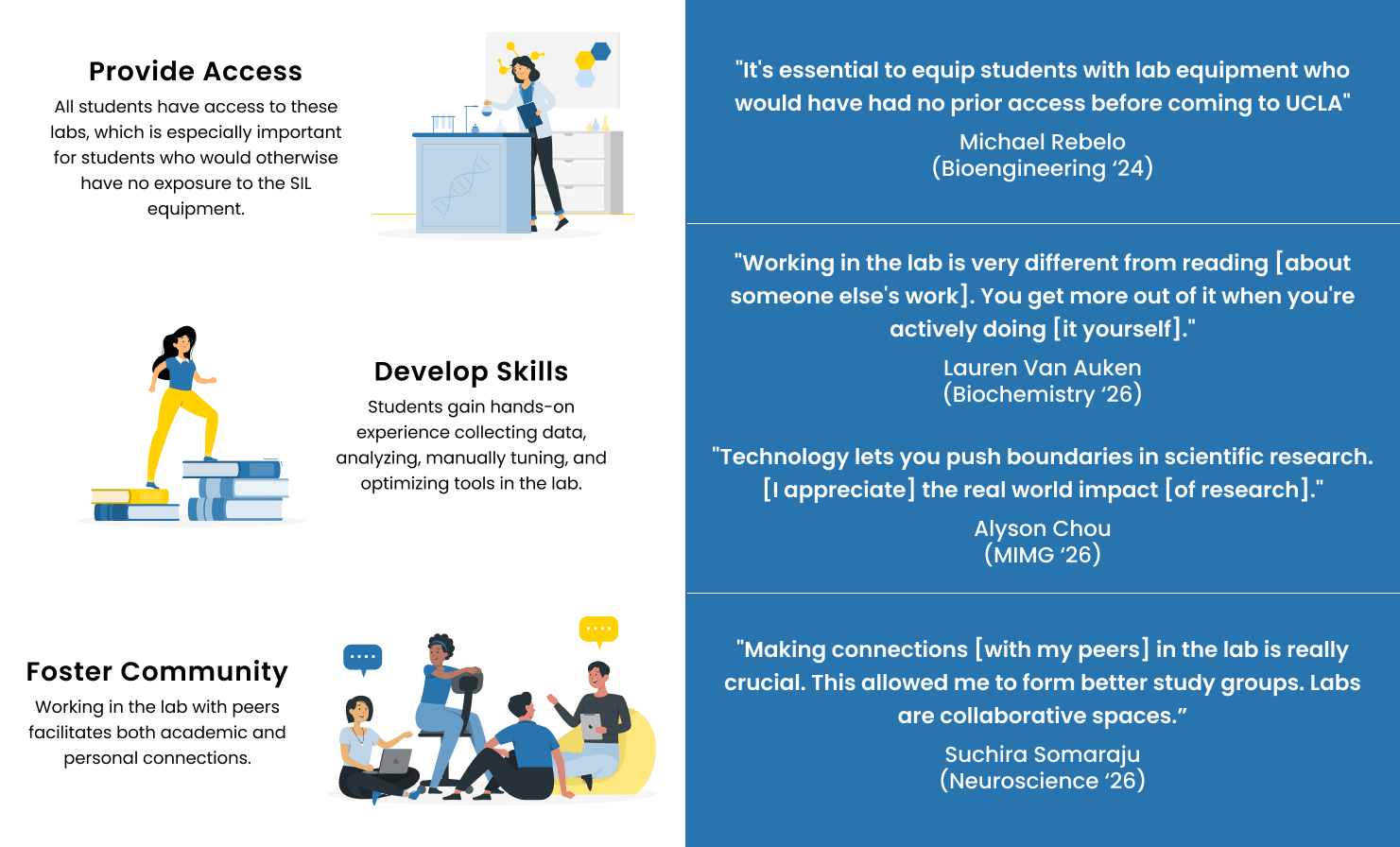 Provide Access
All students have access to these labs, which is especially important for students who would otherwise have no exposure to the SIL equipment.

Develop Skills
Students gain hands-on experience collecting data, analyzing, manually tuning, and optimizing tools in the lab.

Foster Community
Working in the lab with peers facilitates both academic and personal connections.

"It's essential to equip students with lab equipment who would have had no prior access before coming to UCLA"
Michael Rebelo
(Bioengineering ‘24)

"Working in the lab is very different from reading [about someone else's work]. You get more out of it when you're actively doing [it yourself]."
Lauren Van Auken
(Biochemistry ‘26)

"Technology lets you push boundaries in scientific research. [I appreciate] the real world impact [of research]."
Alyson Chou
(MIMG ‘26)

"Making connections [with my peers] in the lab is really crucial. This allowed me to form better study groups. Labs are collaborative spaces.”
Suchira Somaraju
(Neuroscience ‘26)